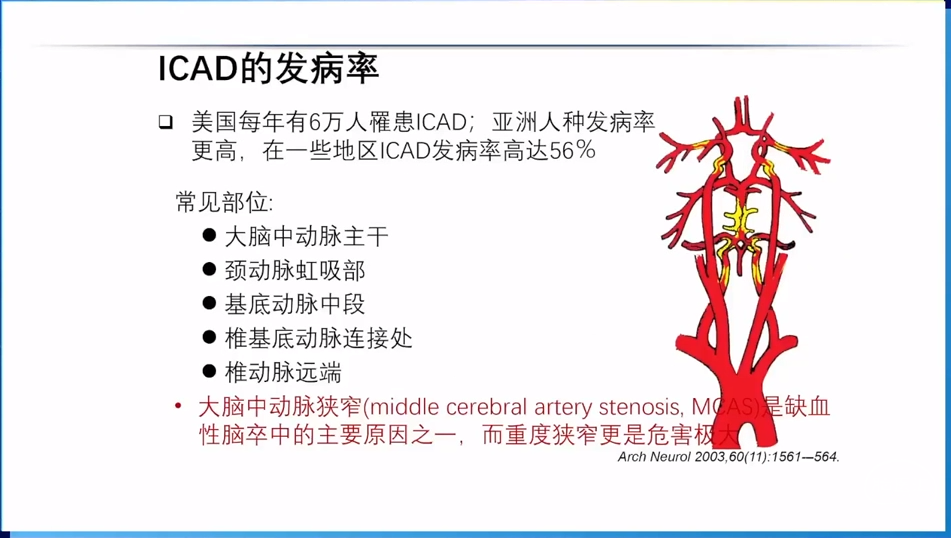 ICAD的发病率

❑ 美国每年有6万人罹患ICAD；亚洲人种发病率更高，在一些地区ICAD发病率高达56%

常见部位:
● 大脑中动脉主干
● 颈动脉虹吸部
● 基底动脉中段
● 椎基底动脉连接处
● 椎动脉远端

• 大脑中动脉狭窄(middle cerebral artery stenosis, MCAS)是缺血性脑卒中的主要原因之一，而重度狭窄更是危害极大

Arch Neurol 2003,60(11):1561—564.